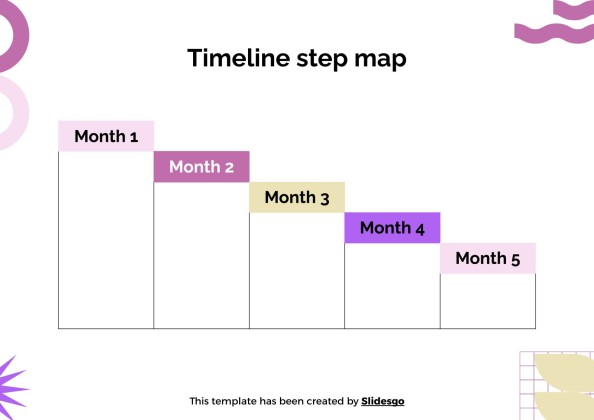 Timeline step map

Month 1

Month 2

Month 3

Month 4

Month 5

This template has been created by Slidesgo